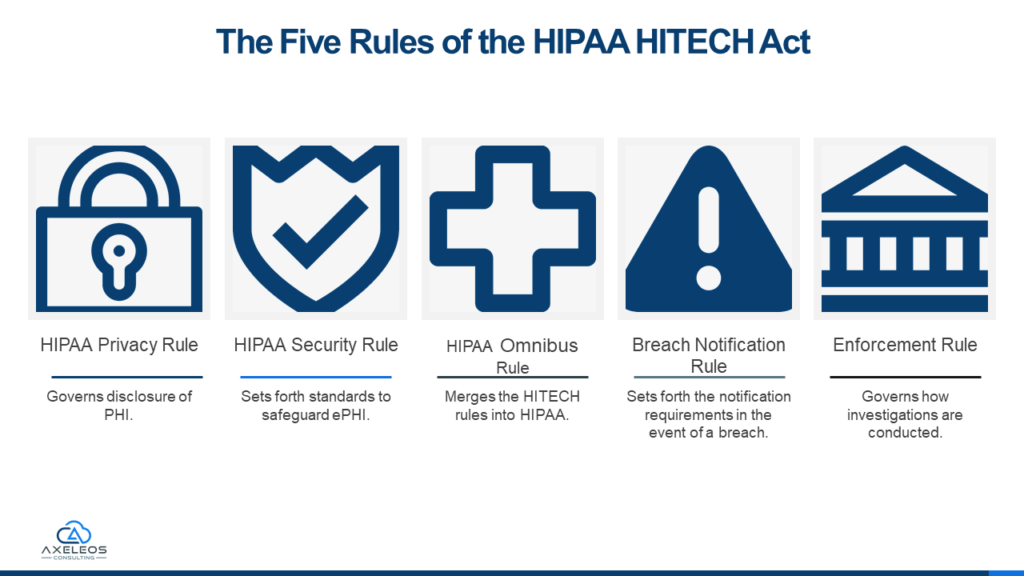 The Five Rules of the HIPAA HITECH Act

HIPAA Privacy Rule

Governs disclosure of PHI.

HIPAA Security Rule

Sets forth standards to safeguard ePHI.

HIPAA Omnibus Rule

Merges the HITECH rules into HIPAA.

Breach Notification Rule

Sets forth the notification requirements in the event of a breach.

Enforcement Rule

Governs how investigations are conducted.

AXELEOS
CONSULTING